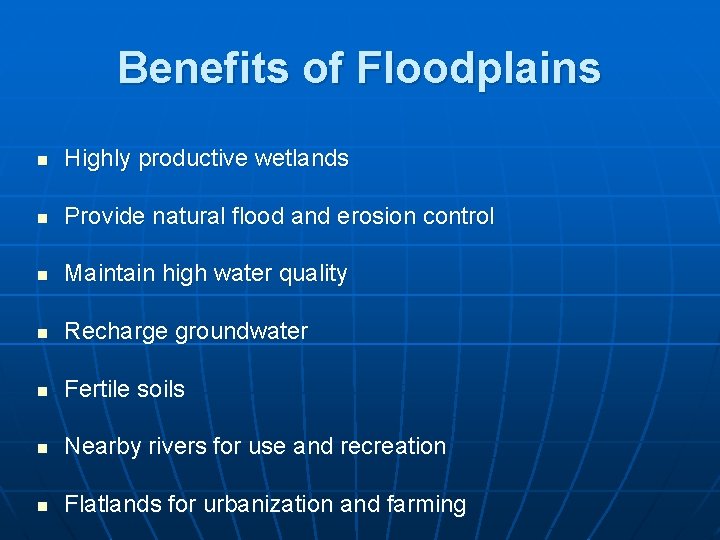 Benefits of Floodplains

- Highly productive wetlands
- Provide natural flood and erosion control
- Maintain high water quality
- Recharge groundwater
- Fertile soils
- Nearby rivers for use and recreation
- Flatlands for urbanization and farming